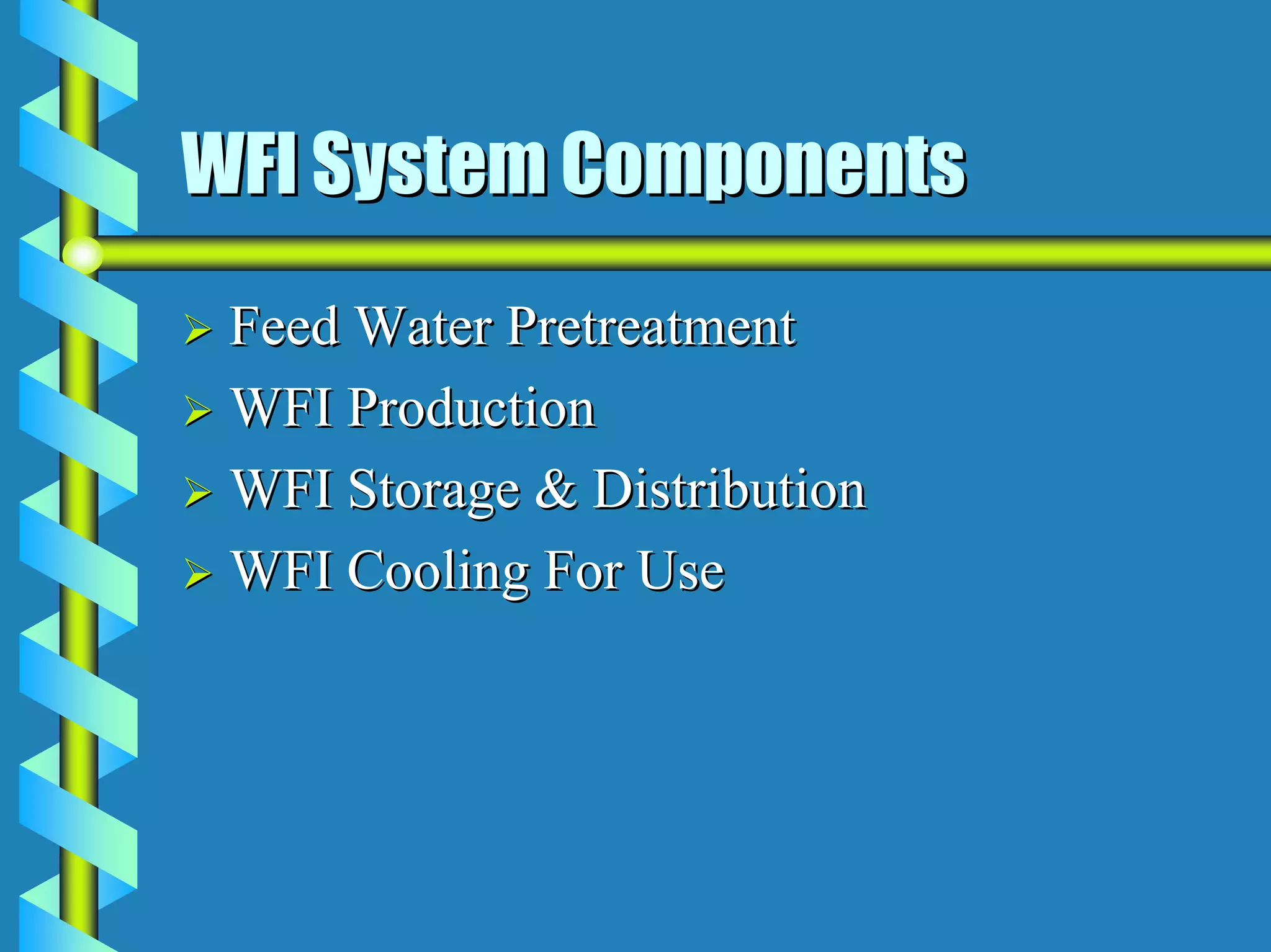 WFI System Components

➢ Feed Water Pretreatment
➢ WFI Production
➢ WFI Storage & Distribution
➢ WFI Cooling For Use